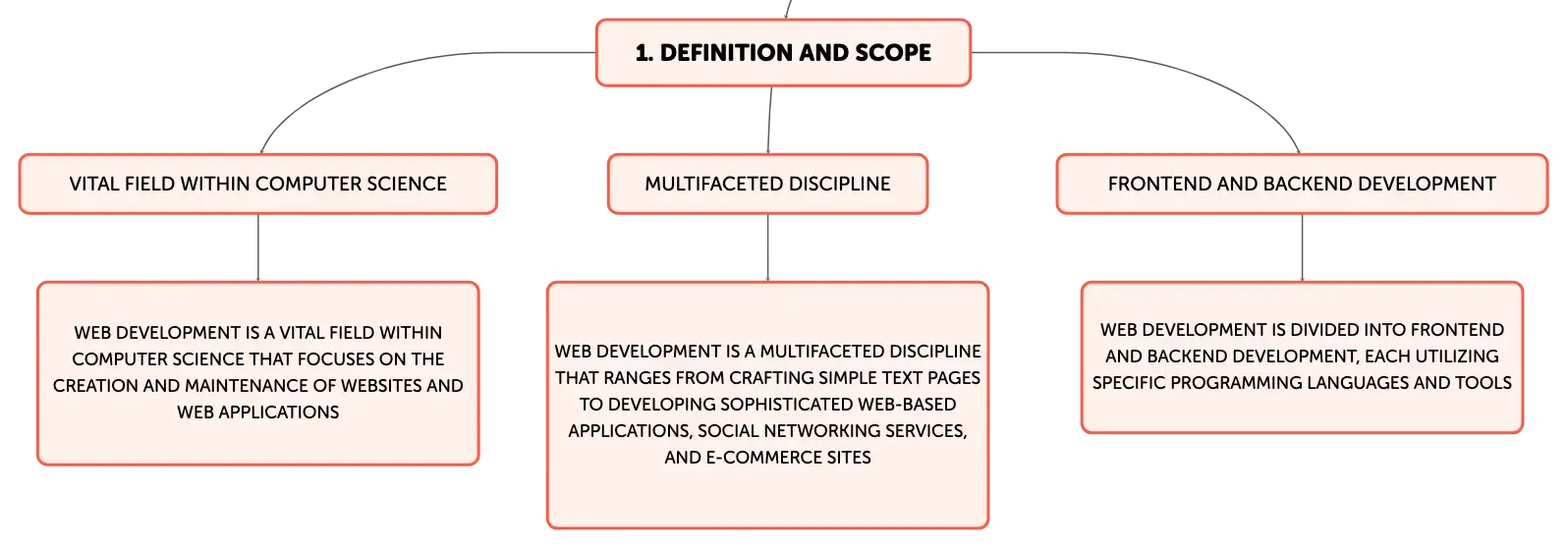 1. DEFINITION AND SCOPE

VITAL FIELD WITHIN COMPUTER SCIENCE

MULTIFACETED DISCIPLINE

FRONTEND AND BACKEND DEVELOPMENT

WEB DEVELOPMENT IS A VITAL FIELD WITHIN COMPUTER SCIENCE THAT FOCUSES ON THE CREATION AND MAINTENANCE OF WEBSITES AND WEB APPLICATIONS

WEB DEVELOPMENT IS A MULTIFACETED DISCIPLINE THAT RANGES FROM CRAFTING SIMPLE TEXT PAGES TO DEVELOPING SOPHISTICATED WEB-BASED APPLICATIONS, SOCIAL NETWORKING SERVICES, AND E-COMMERCE SITES

WEB DEVELOPMENT IS DIVIDED INTO FRONTEND AND BACKEND DEVELOPMENT, EACH UTILIZING SPECIFIC PROGRAMMING LANGUAGES AND TOOLS